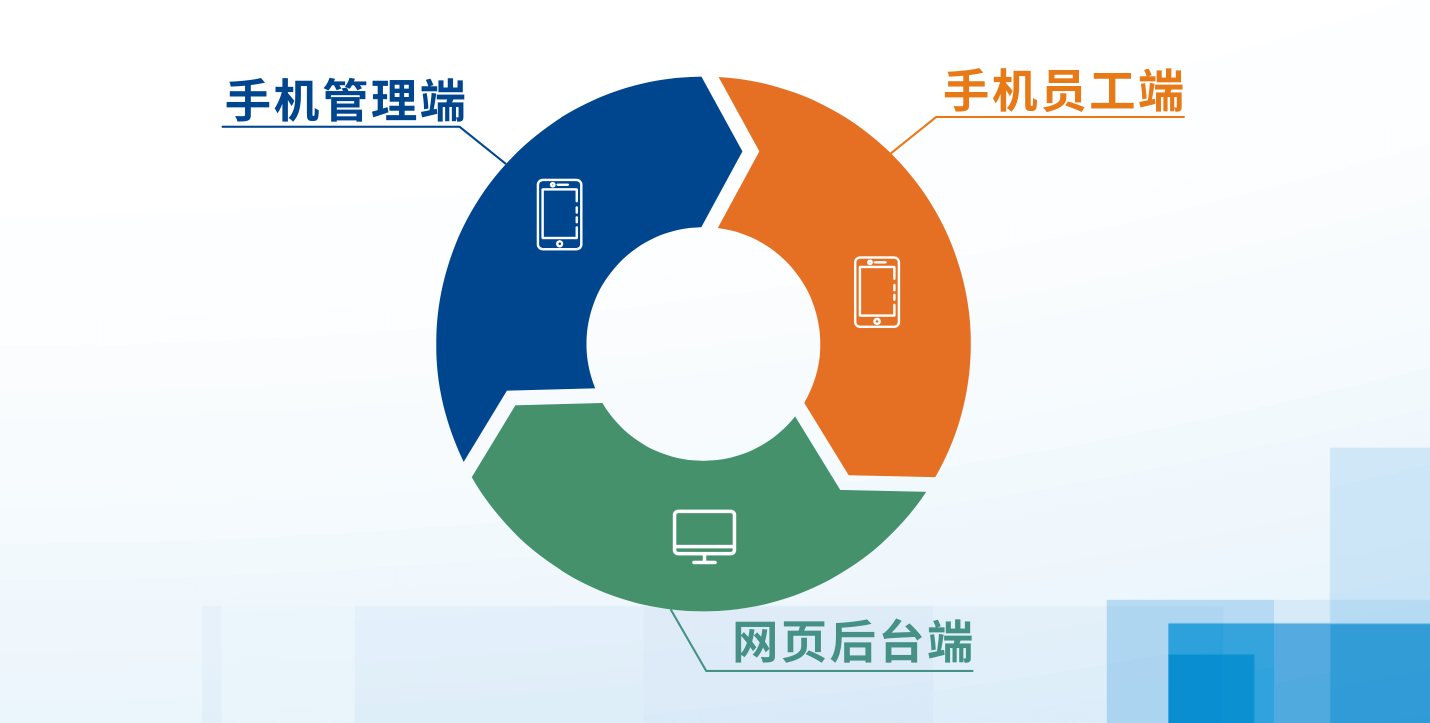 手机管理端

手机员工端

网页后台端